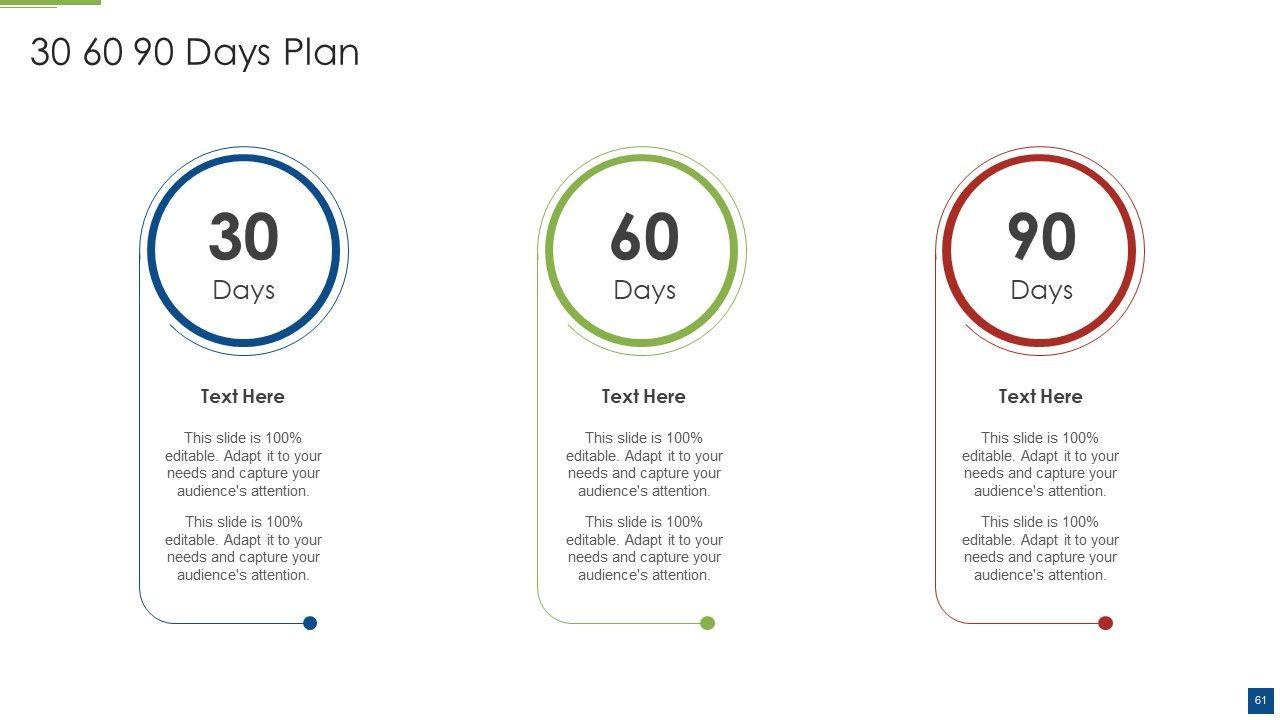 30 60 90 Days Plan

30
Days

Text Here

This slide is 100% editable. Adapt it to your needs and capture your audience's attention.

This slide is 100% editable. Adapt it to your needs and capture your audience's attention.

60
Days

Text Here

This slide is 100% editable. Adapt it to your needs and capture your audience's attention.

This slide is 100% editable. Adapt it to your needs and capture your audience's attention.

90
Days

Text Here

This slide is 100% editable. Adapt it to your needs and capture your audience's attention.

This slide is 100% editable. Adapt it to your needs and capture your audience's attention.

61